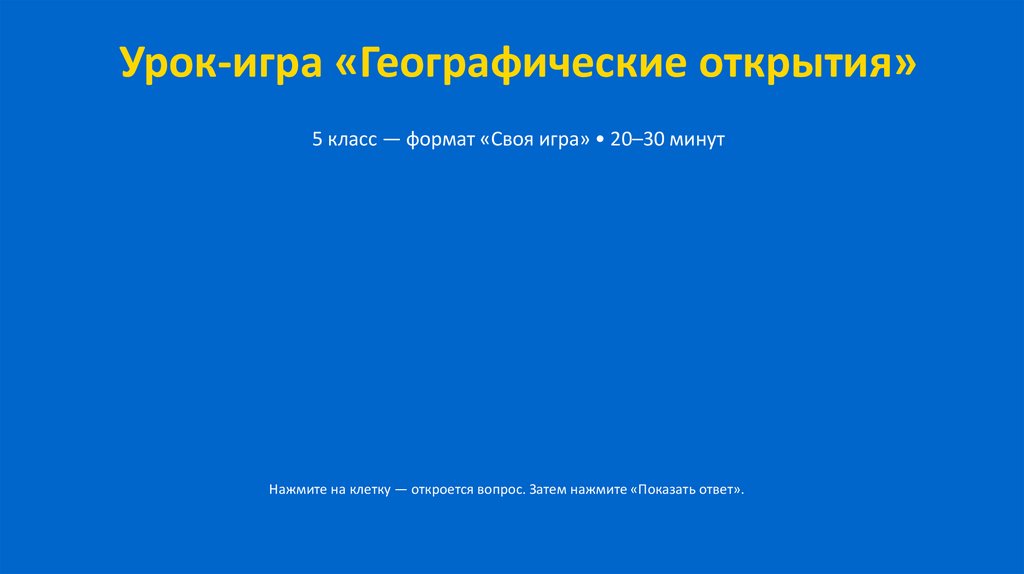 Урок-игра «Географические открытия»

5 класс — формат «Своя игра» • 20–30 минут

Нажмите на клетку — откроется вопрос. Затем нажмите «Показать ответ».